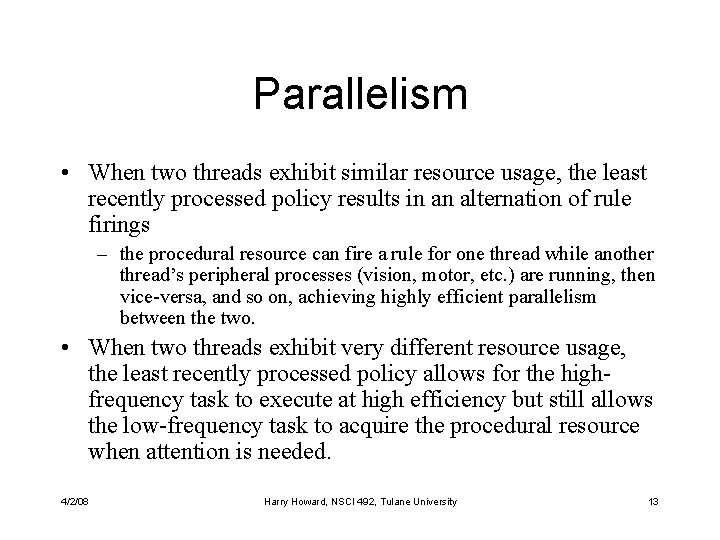 Parallelism

• When two threads exhibit similar resource usage, the least recently processed policy results in an alternation of rule firings

– the procedural resource can fire a rule for one thread while another thread's peripheral processes (vision, motor, etc.) are running, then vice-versa, and so on, achieving highly efficient parallelism between the two.

• When two threads exhibit very different resource usage, the least recently processed policy allows for the high-frequency task to execute at high efficiency but still allows the low-frequency task to acquire the procedural resource when attention is needed.

4/2/08

Harry Howard, NSCI 492, Tulane University

13